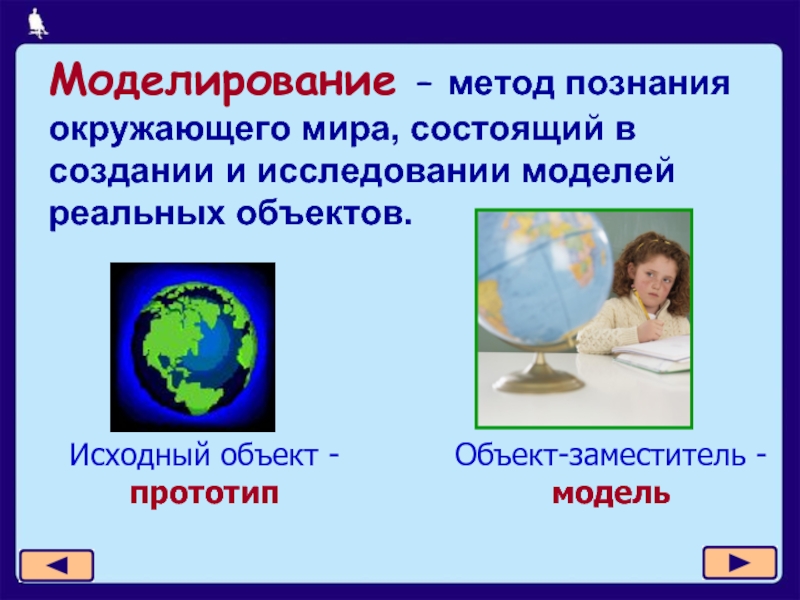 Моделирование – метод познания окружающего мира, состоящий в создании и исследовании моделей реальных объектов.

Исходный объект - прототип

Объект-заместитель - модель